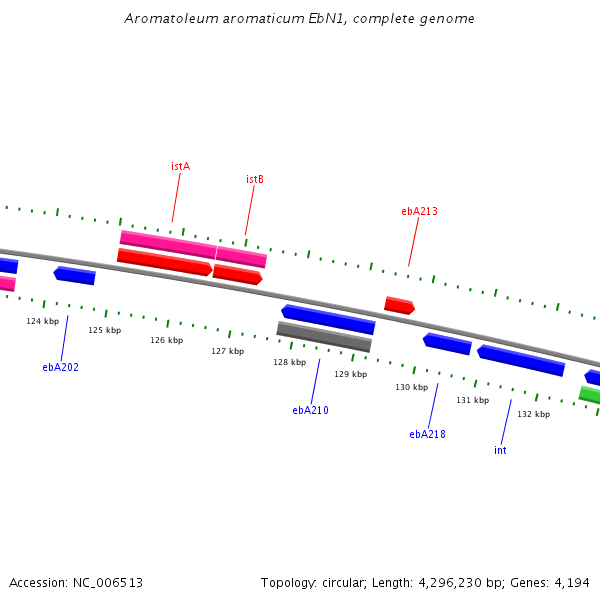 Aromatoleum aromaticum EbN1, complete genome

istA

istB

ebA213

124 kbp
125 kbp
126 kbp
127 kbp
128 kbp
129 kbp
130 kbp
131 kbp
132 kbp

ebA202

ebA210

ebA218

int

Accession: NC_006513

Topology: circular; Length: 4,296,230 bp; Genes: 4,194